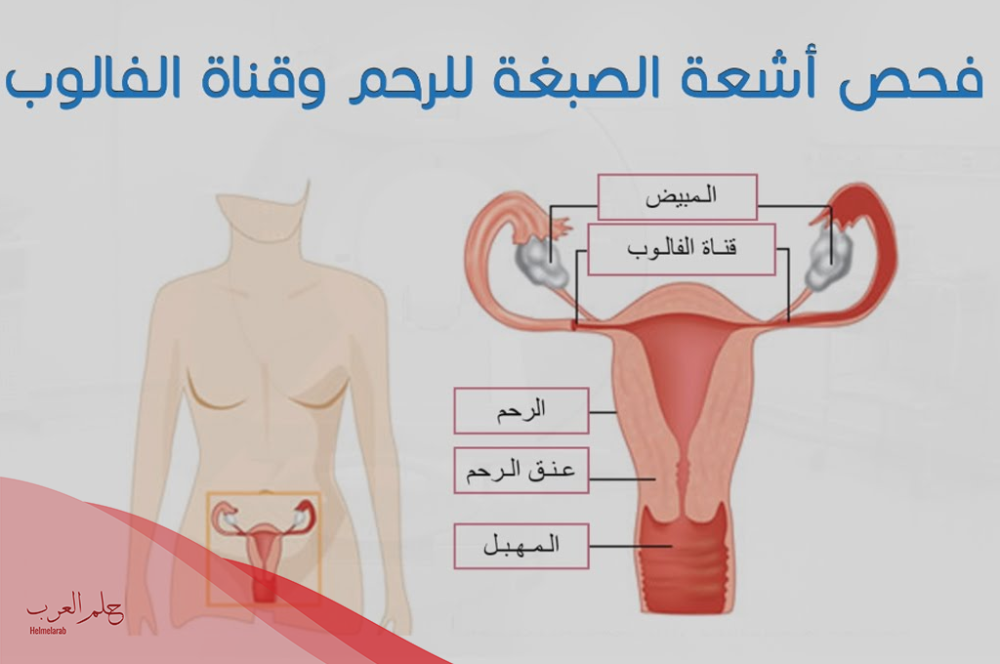 فحص أشعة الصبغة للرحم وقناة الفالوب

المبيض

قناة الفالوب

الرحم

عنق الرحم

المهبل

حلم العرب
Helmelarab